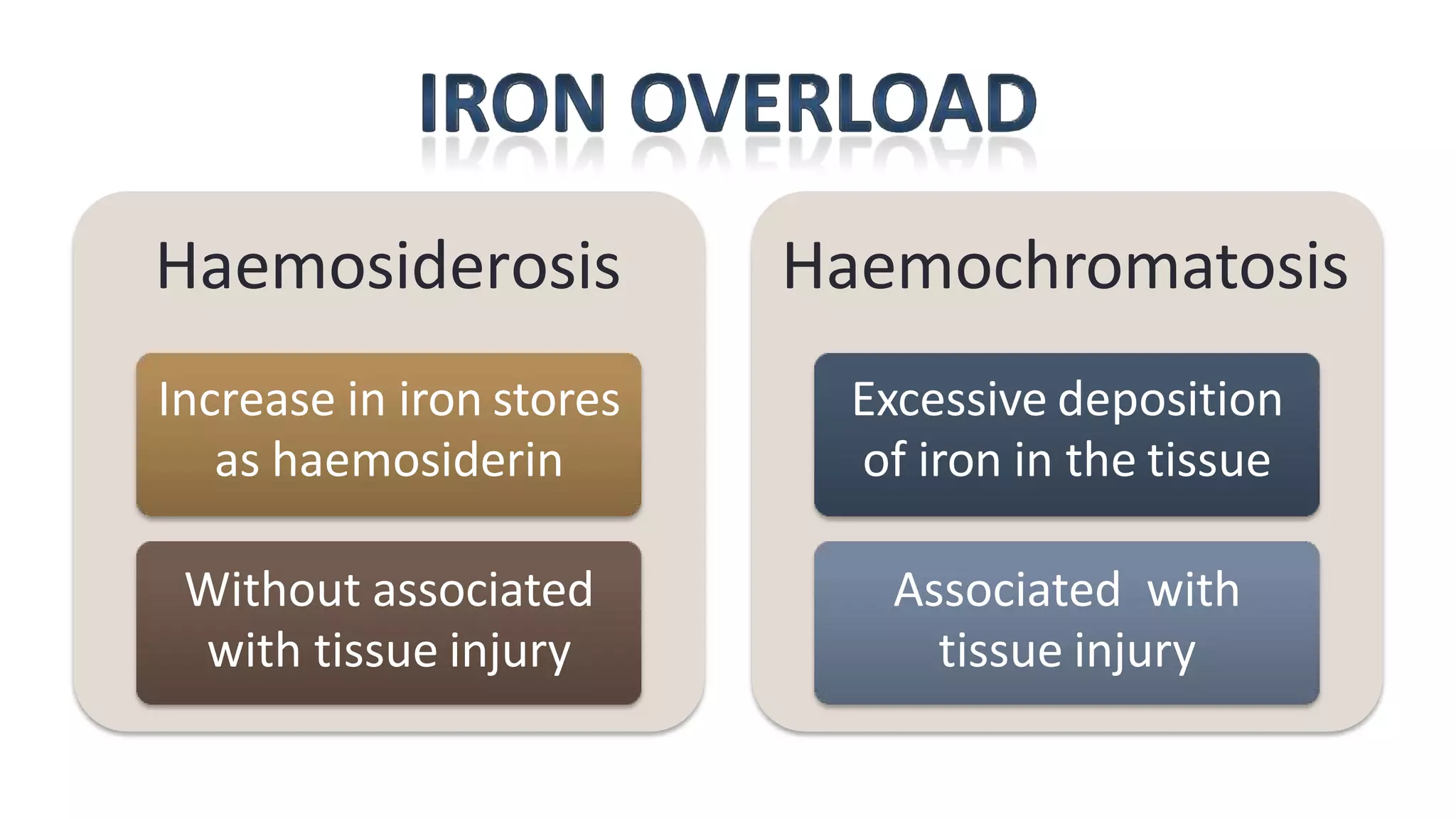 IRON OVERLOAD

Haemosiderosis

Increase in iron stores as haemosiderin

Without associated with tissue injury

Haemochromatosis

Excessive deposition of iron in the tissue

Associated with tissue injury